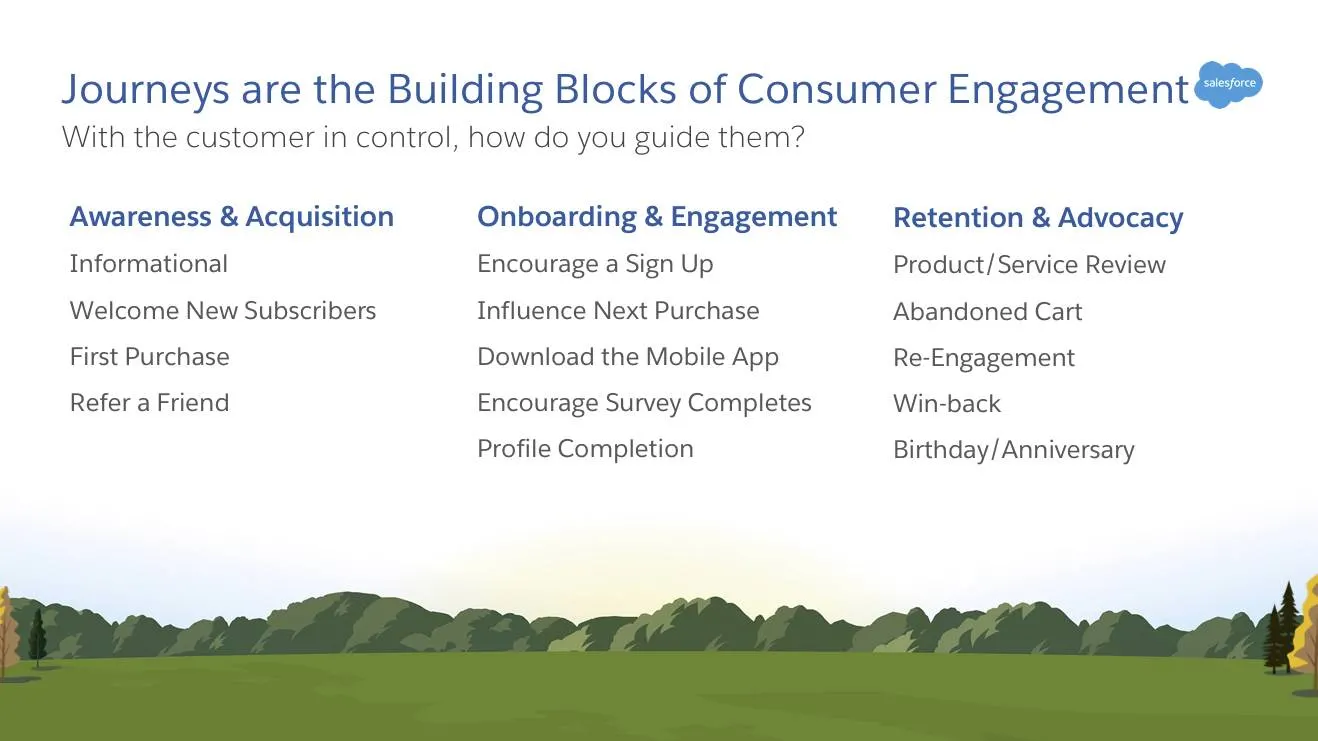 Journeys are the Building Blocks of Consumer Engagement

salesforce

With the customer in control, how do you guide them?

Awareness & Acquisition

Informational

Welcome New Subscribers

First Purchase

Refer a Friend

Onboarding & Engagement

Encourage a Sign Up

Influence Next Purchase

Download the Mobile App

Encourage Survey Completes

Profile Completion

Retention & Advocacy

Product/Service Review

Abandoned Cart

Re-Engagement

Win-back

Birthday/Anniversary